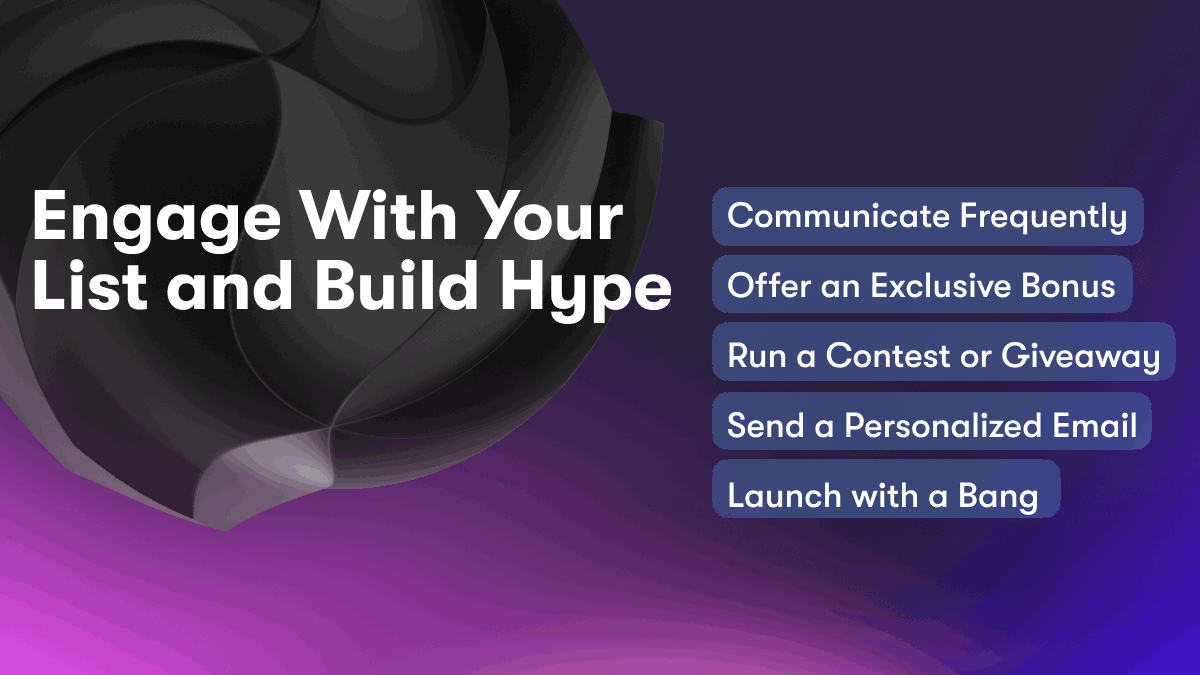 Engage With Your List and Build Hype

Communicate Frequently

Offer an Exclusive Bonus

Run a Contest or Giveaway

Send a Personalized Email

Launch with a Bang